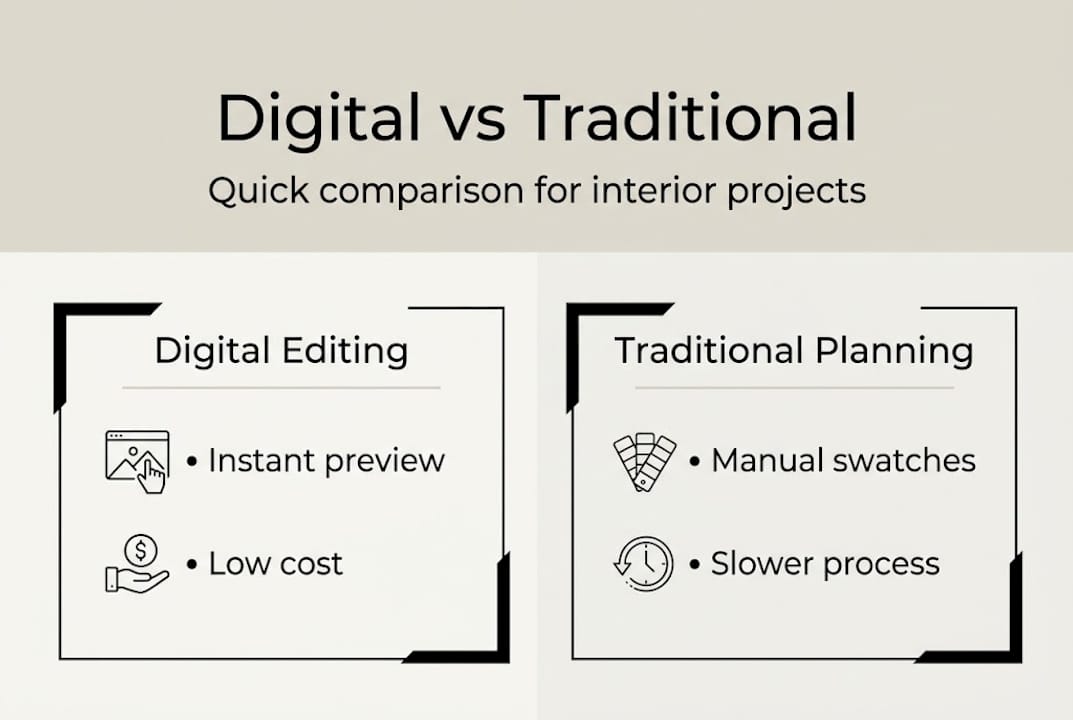 Digital vs Traditional

Quick comparison for interior projects

Digital Editing

• Instant preview

• Low cost

Traditional Planning

• Manual swatches

• Slower process